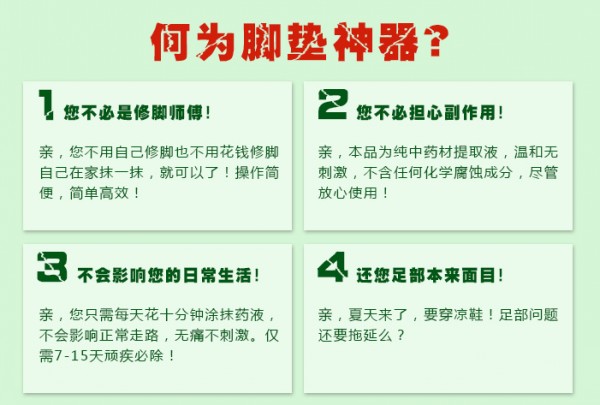 何为脚垫神器？

1 您不必是修脚师傅！

亲，您不用自己修脚也不用花钱修脚自己在家抹一抹，就可以了！操作简便，简单高效！

2 您不必担心副作用！

亲，本品为纯中药材提取液，温和无刺激，不含任何化学腐蚀成分，尽管放心使用！

3 不会影响您的日常生活！

亲，您只需每天花十分钟涂抹药液，不会影响正常走路，无痛不刺激。仅需7-15天顽疾必除！

4 还您足部本来面目！

亲，夏天来了，要穿凉鞋！足部问题还要拖延么？